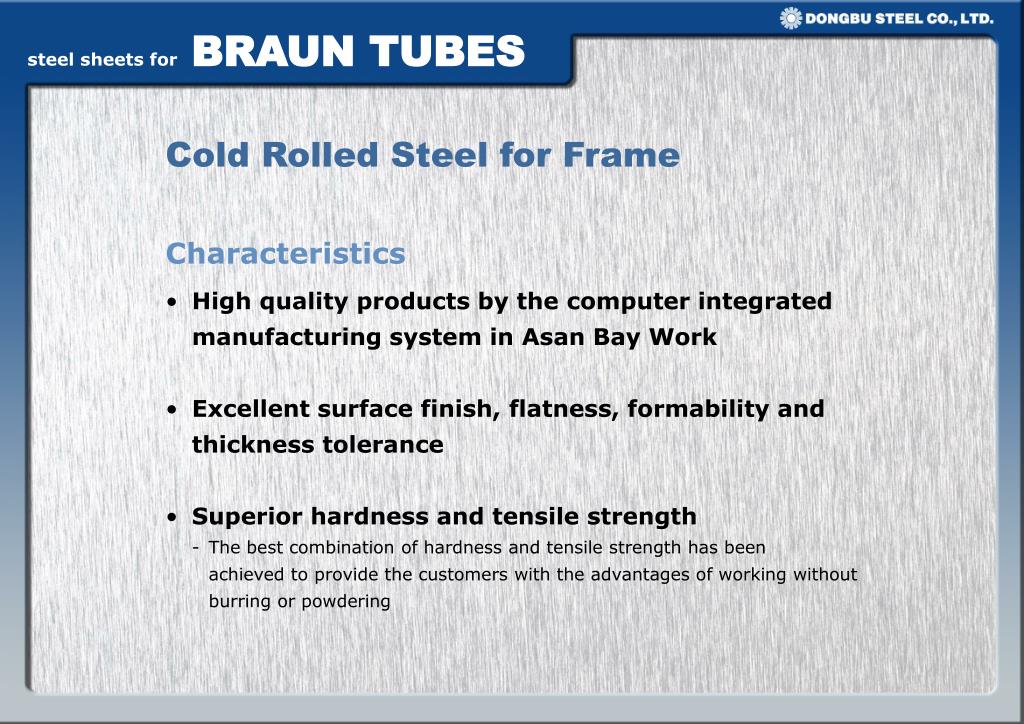 DONGBU STEEL CO., LTD.

steel sheets for BRAUN TUBES

Cold Rolled Steel for Frame

Characteristics

• High quality products by the computer integrated manufacturing system in Asan Bay Work

• Excellent surface finish, flatness, formability and thickness tolerance

• Superior hardness and tensile strength
- The best combination of hardness and tensile strength has been achieved to provide the customers with the advantages of working without burring or powdering